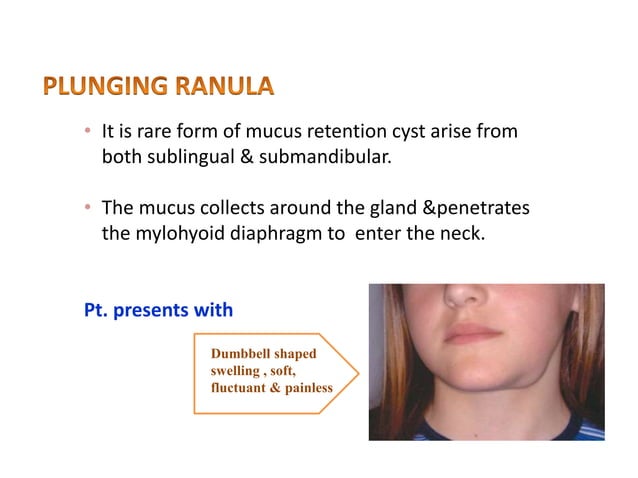 PLUNGING RANULA

• It is rare form of mucus retention cyst arise from both sublingual & submandibular.

• The mucus collects around the gland &penetrates the mylohyoid diaphragm to enter the neck.

Pt. presents with

Dumbbell shaped swelling , soft, fluctuant & painless